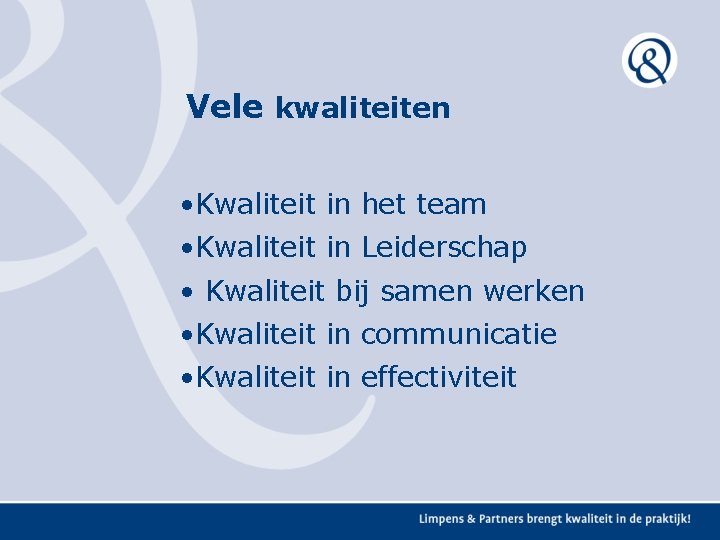 Vele kwaliteiten

• Kwaliteit in het team
• Kwaliteit in Leiderschap
• Kwaliteit bij samen werken
• Kwaliteit in communicatie
• Kwaliteit in effectiviteit

Limpens & Partners brengt kwaliteit in de praktijk!